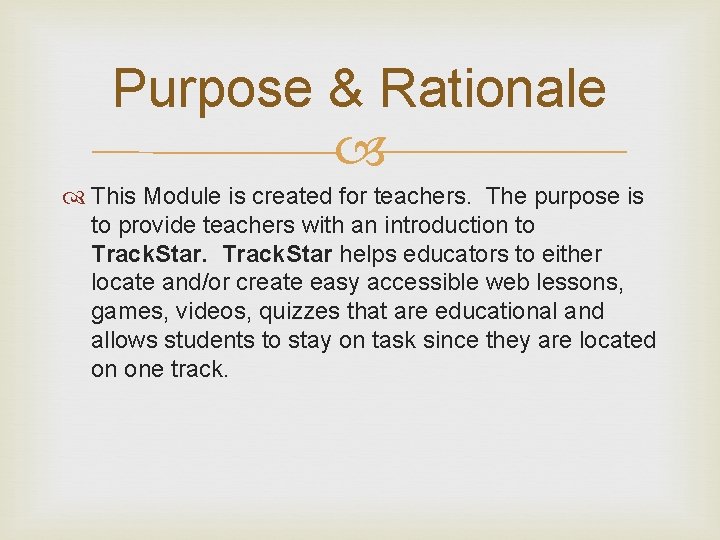 Purpose & Rationale

This Module is created for teachers. The purpose is to provide teachers with an introduction to TrackStar. TrackStar helps educators to either locate and/or create easy accessible web lessons, games, videos, quizzes that are educational and allows students to stay on task since they are located on one track.